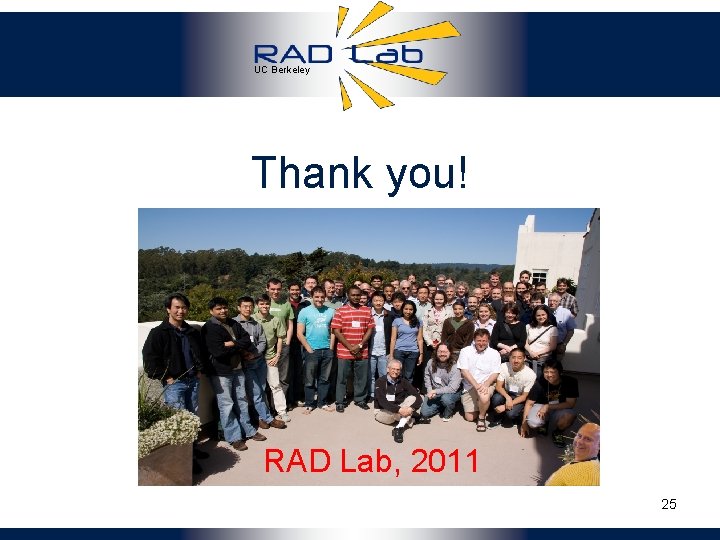 RAD Lab
UC Berkeley

Thank you!

RAD Lab, 2011

25